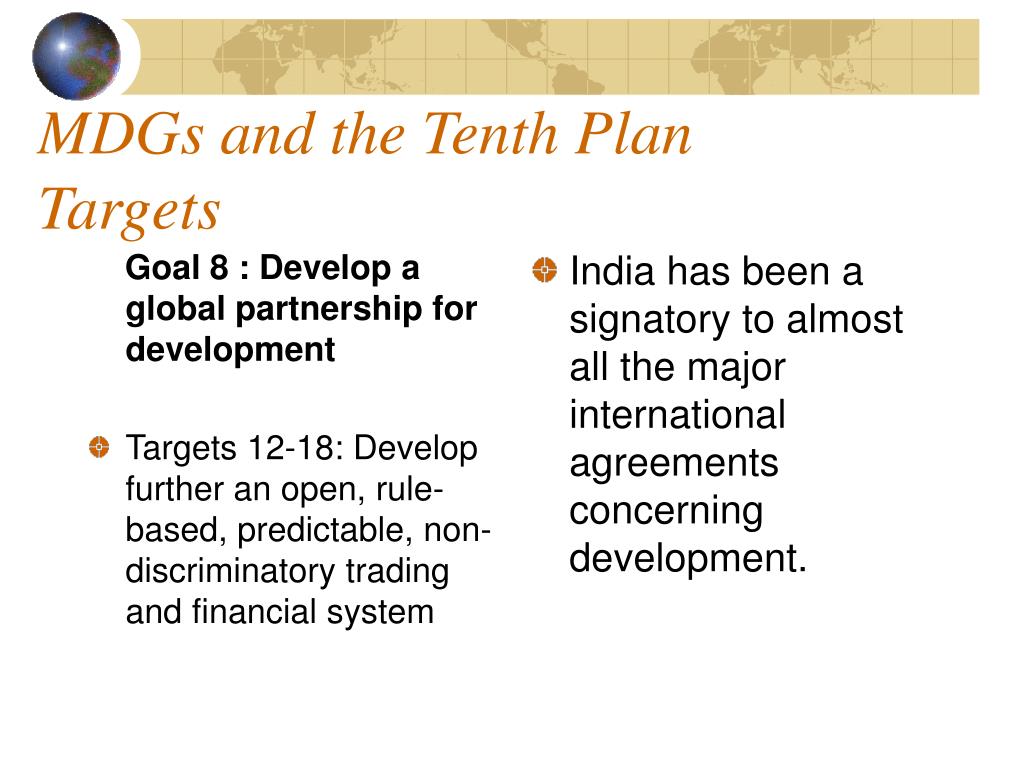 MDGs and the Tenth Plan Targets

Goal 8 : Develop a global partnership for development

Targets 12-18: Develop further an open, rule-based, predictable, non-discriminatory trading and financial system

India has been a signatory to almost all the major international agreements concerning development.